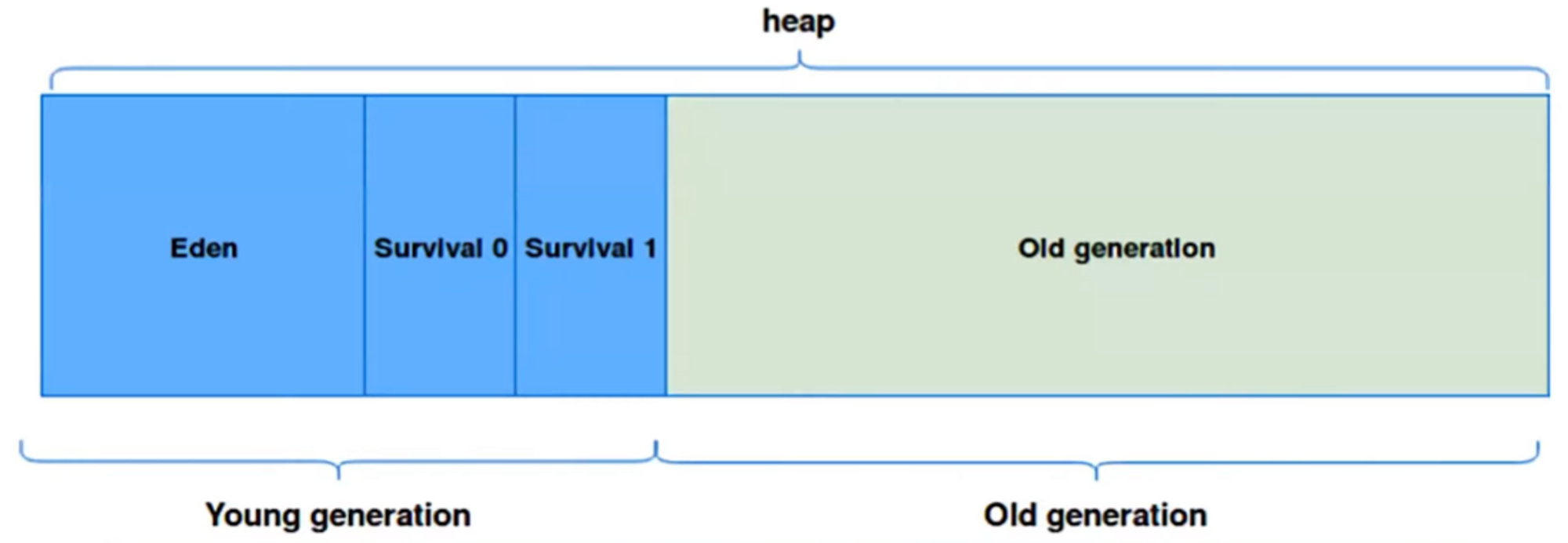 heap

Eden

Survival 0

Survival 1

Old generation

Young generation

Old generation